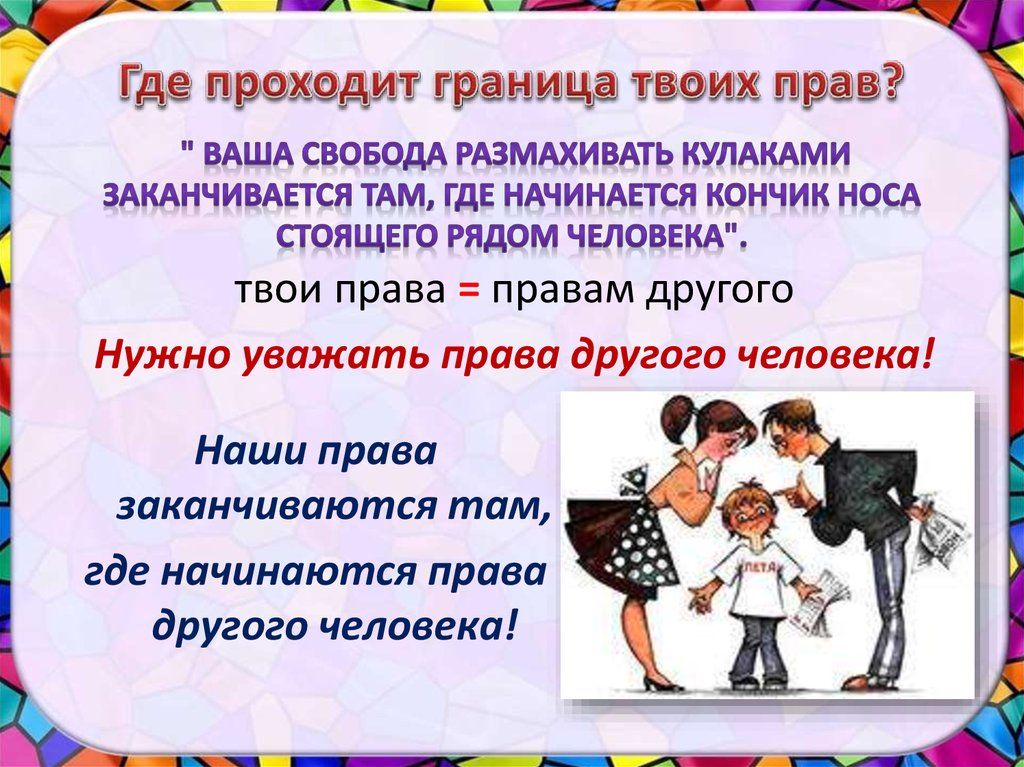 Где проходит граница твоих прав?

" ВАША СВОБОДА РАЗМАХИВАТЬ КУЛАКАМИ ЗАКАНЧИВАЕТСЯ ТАМ, ГДЕ НАЧИНАЕТСЯ КОНЧИК НОСА СТОЯЩЕГО РЯДОМ ЧЕЛОВЕКА".

твои права = правам другого

Нужно уважать права другого человека!

Наши права заканчиваются там, где начинаются права другого человека!

ПЕТЯ